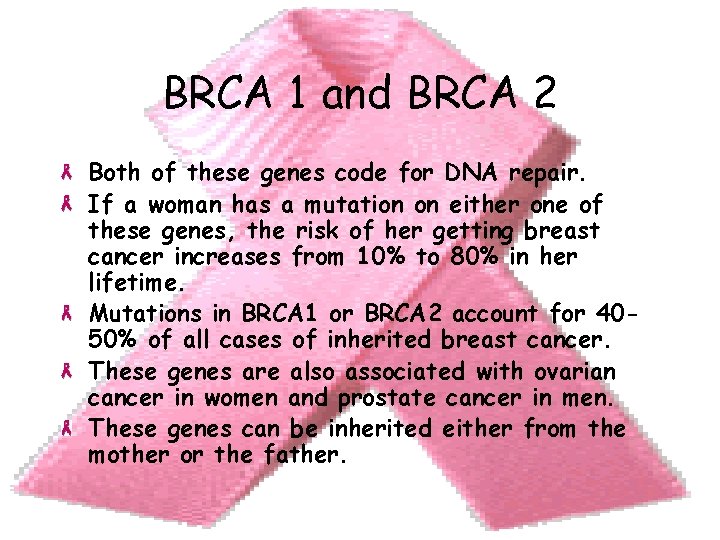 BRCA 1 and BRCA 2

• Both of these genes code for DNA repair.
• If a woman has a mutation on either one of these genes, the risk of her getting breast cancer increases from 10% to 80% in her lifetime.
• Mutations in BRCA1 or BRCA2 account for 40-50% of all cases of inherited breast cancer.
• These genes are also associated with ovarian cancer in women and prostate cancer in men.
• These genes can be inherited either from the mother or the father.